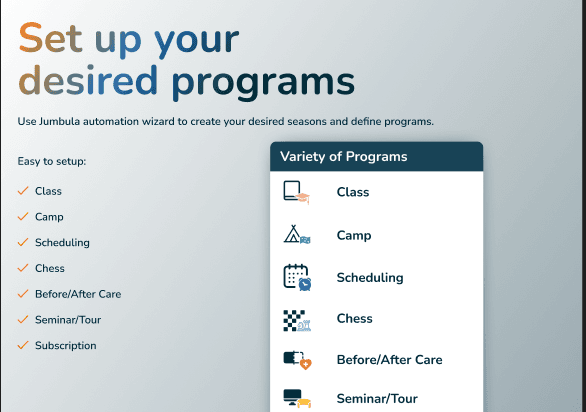 Set up your desired programs

Use Jumbula automation wizard to create your desired seasons and define programs.

Easy to setup:

Class
Camp
Scheduling
Chess
Before/After Care
Seminar/Tour
Subscription

Variety of Programs

Class
Camp
Scheduling
Chess
Before/After Care
Seminar/Tour